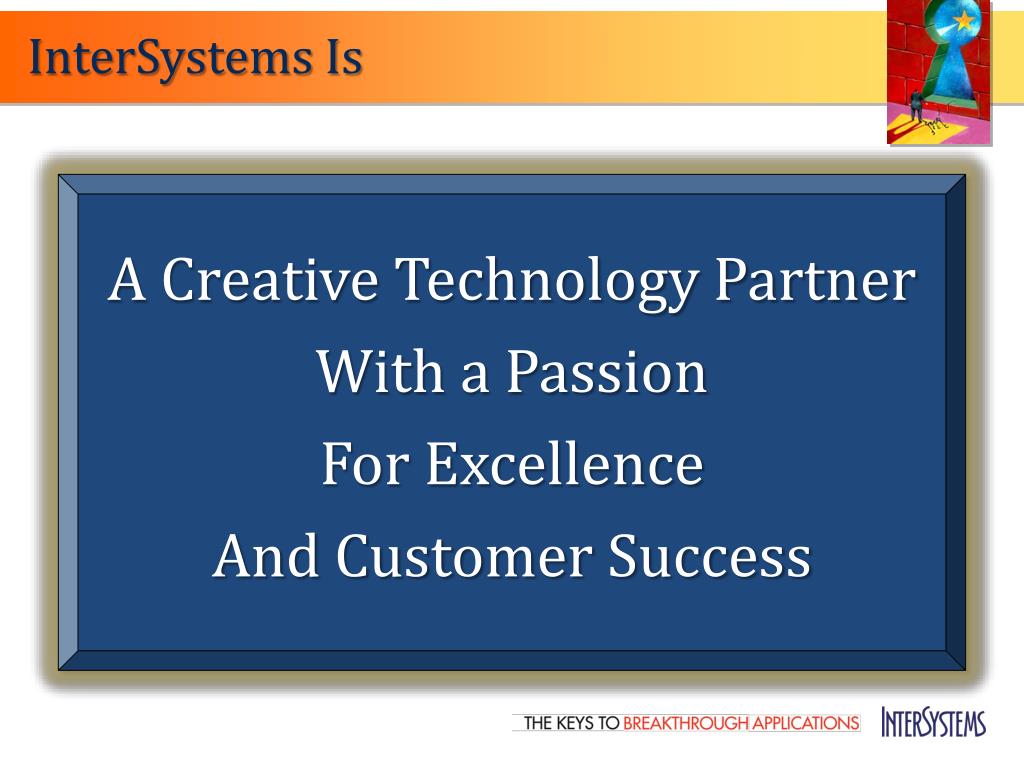 InterSystems Is

A Creative Technology Partner
With a Passion
For Excellence
And Customer Success

THE KEYS TO BREAKTHROUGH APPLICATIONS INTERSYSTEMS